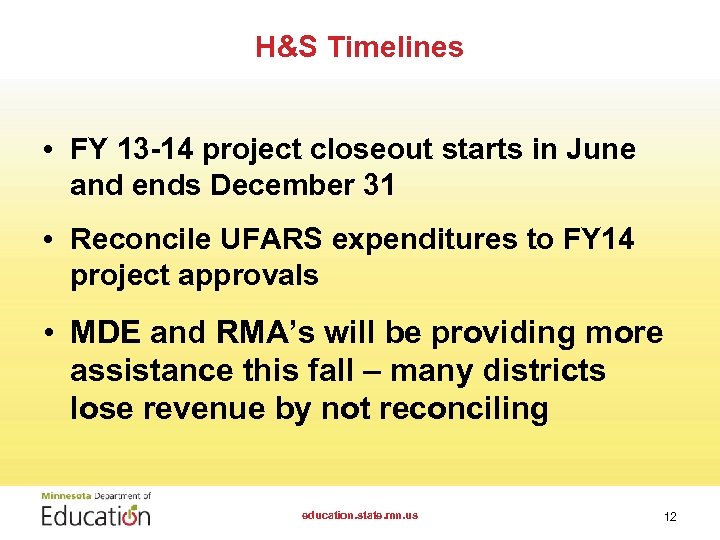 H&S Timelines

• FY 13-14 project closeout starts in June and ends December 31

• Reconcile UFARS expenditures to FY14 project approvals

• MDE and RMA's will be providing more assistance this fall – many districts lose revenue by not reconciling

Minnesota Department of Education

education.state.mn.us

12